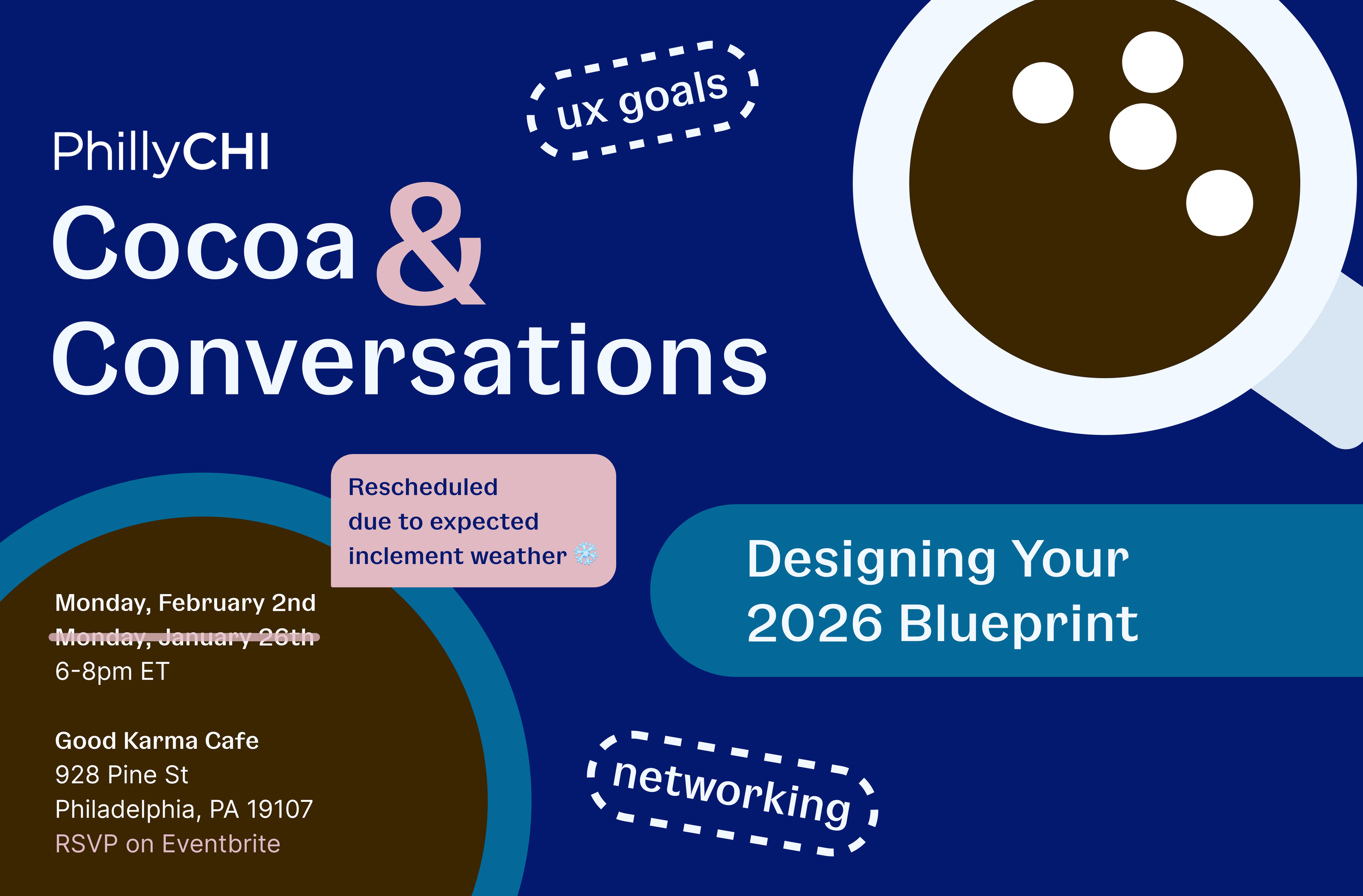 ux goals

PhillyCHI
Cocoa & Conversations

Rescheduled due to expected inclement weather ❄️

Designing Your 2026 Blueprint

Monday, February 2nd
~~Monday, January 26th~~
6-8pm ET

Good Karma Cafe
928 Pine St
Philadelphia, PA 19107
RSVP on Eventbrite

networking